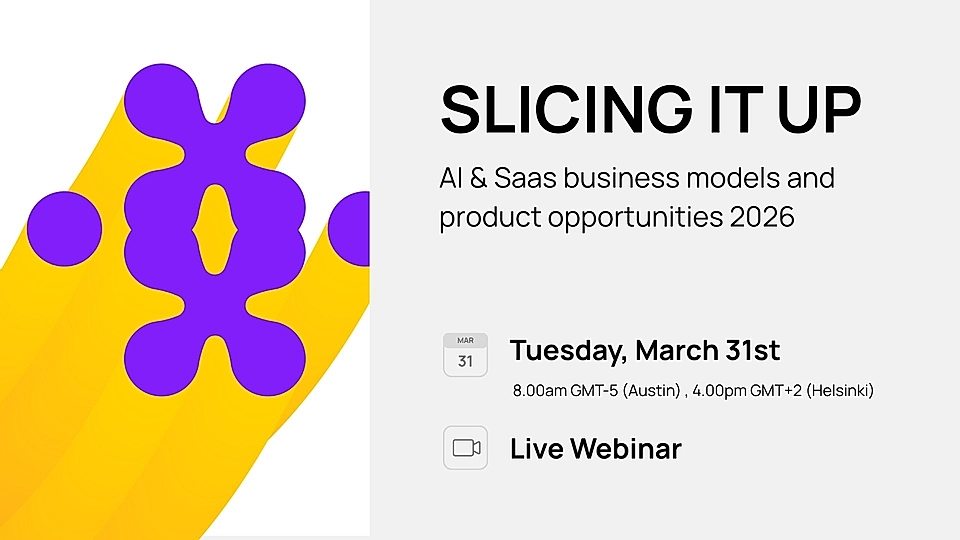 SLICING IT UP

AI & Saas business models and product opportunities 2026

MAR
31

Tuesday, March 31st

8.00am GMT-5 (Austin) , 4.00pm GMT+2 (Helsinki)

Live Webinar